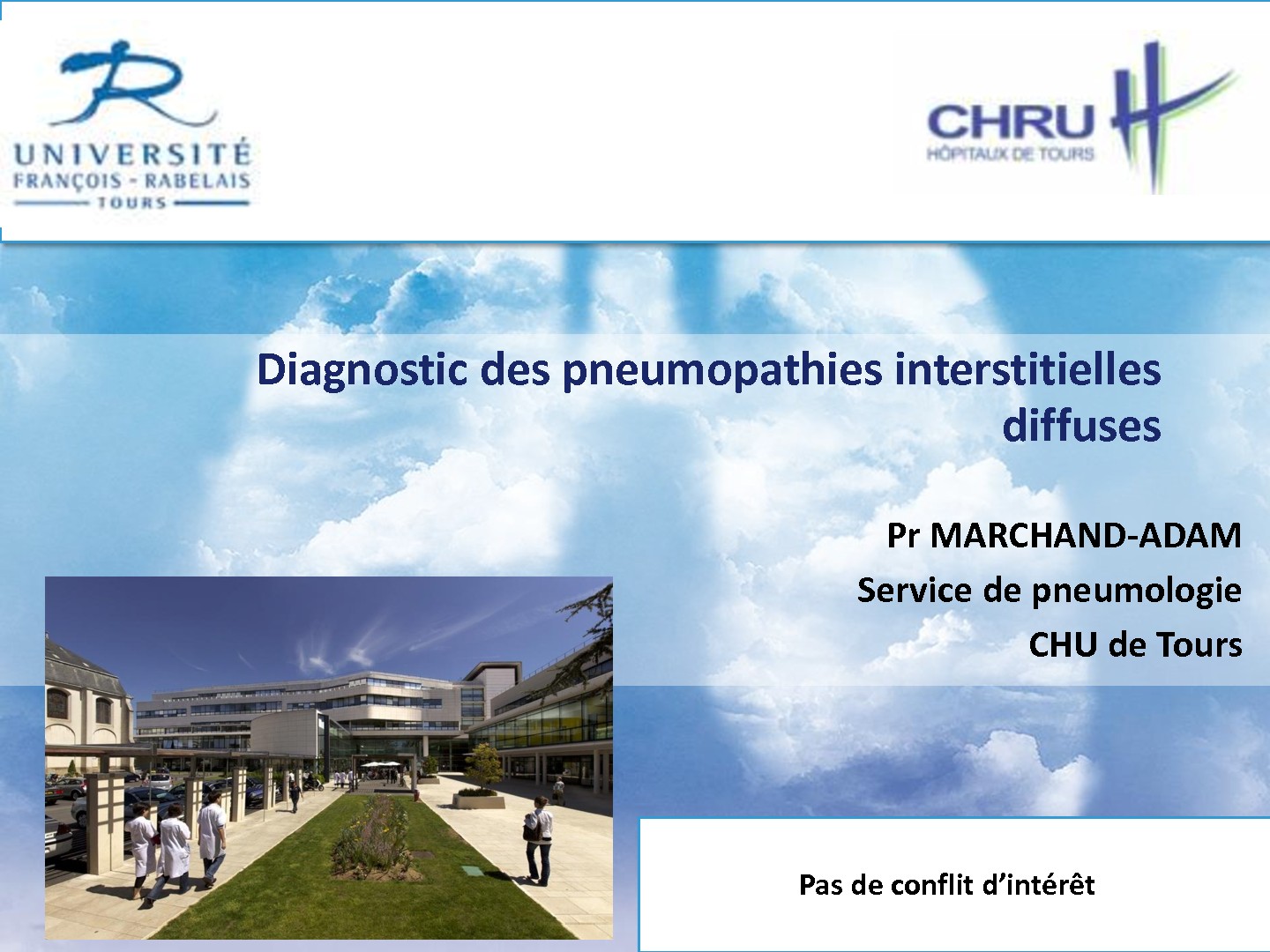 UNIVERSITÉ
FRANÇOIS - RABELAIS
TOURS

CHRU
HÔPITAUX DE TOURS

Diagnostic des pneumopathies interstitielles diffuses

Pr MARCHAND-ADAM
Service de pneumologie
CHU de Tours

Pas de conflit d'intérêt